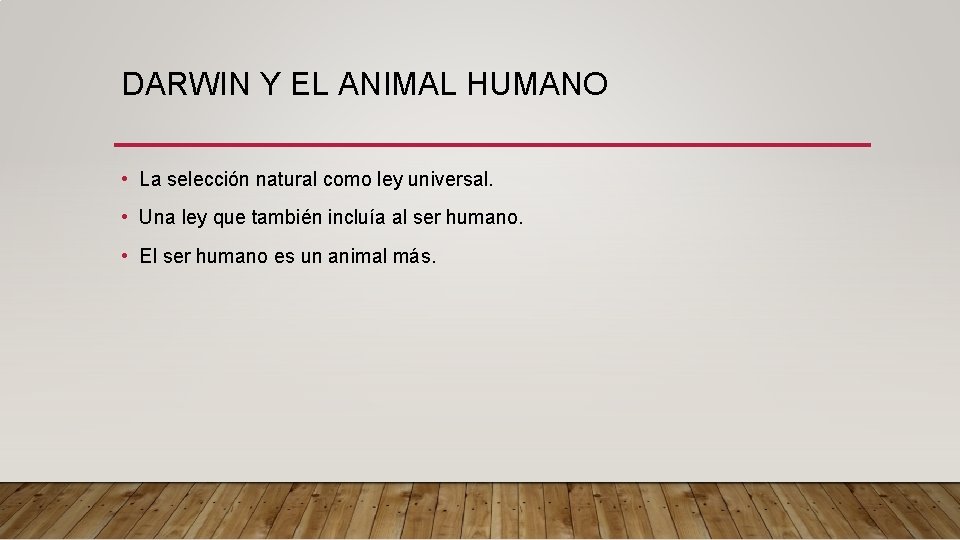 DARWIN Y EL ANIMAL HUMANO

• La selección natural como ley universal.
• Una ley que también incluía al ser humano.
• El ser humano es un animal más.